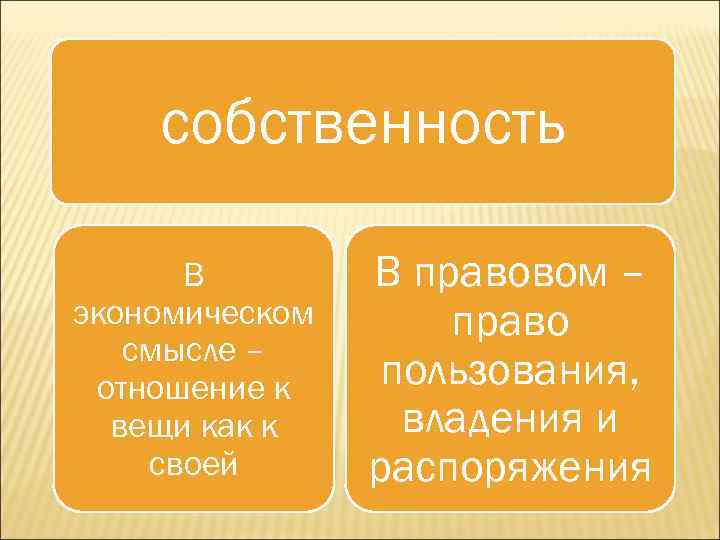 собственность

В экономическом смысле – отношение к вещи как к своей

В правовом – право пользования, владения и распоряжения